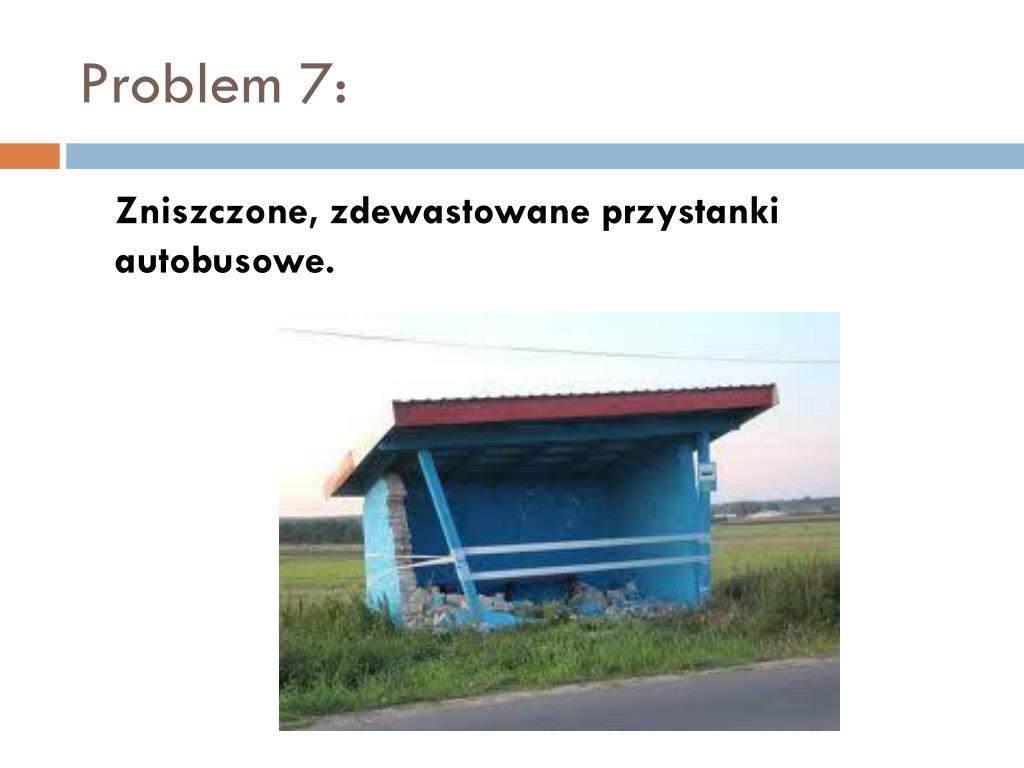 Problem 7:

Zniszczone, zdewastowane przystanki autobusowe.